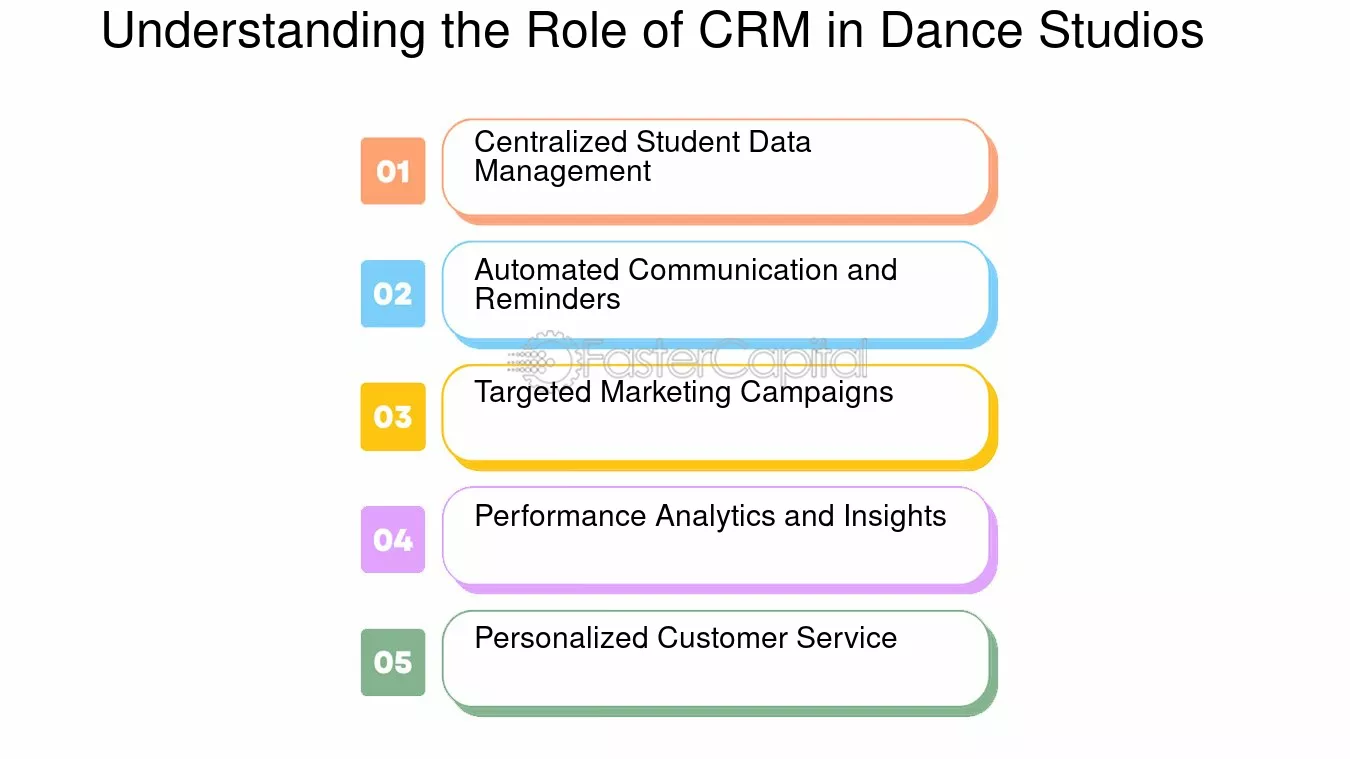 Understanding the Role of CRM in Dance Studios

01
Centralized Student Data Management

02
Automated Communication and Reminders

FasterCapital

03
Targeted Marketing Campaigns

04
Performance Analytics and Insights

05
Personalized Customer Service